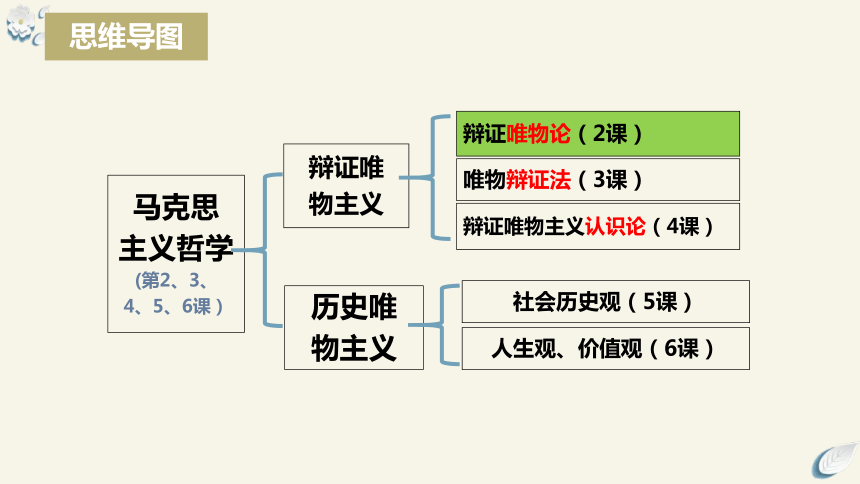 思维导图

马克思主义哲学
(第2、3、4、5、6课)

辩证唯物主义

辩证唯物论（2课）

唯物辩证法（3课）

辩证唯物主义认识论（4课）

历史唯物主义

社会历史观（5课）

人生观、价值观（6课）